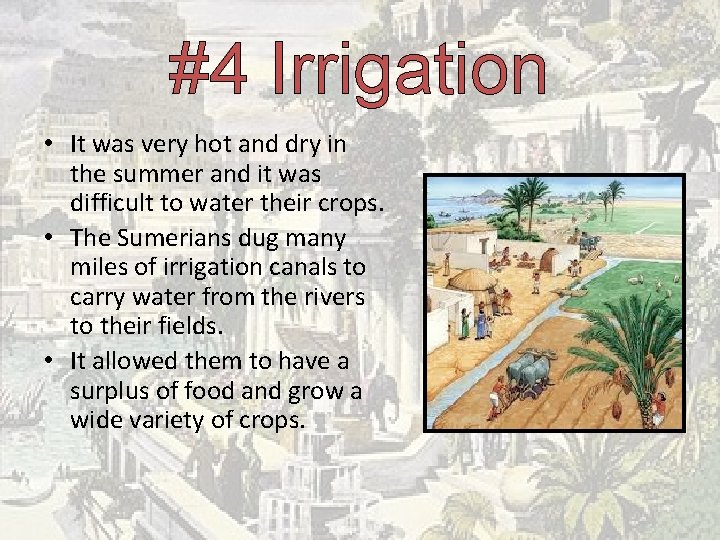 #4 Irrigation

• It was very hot and dry in the summer and it was difficult to water their crops.
• The Sumerians dug many miles of irrigation canals to carry water from the rivers to their fields.
• It allowed them to have a surplus of food and grow a wide variety of crops.